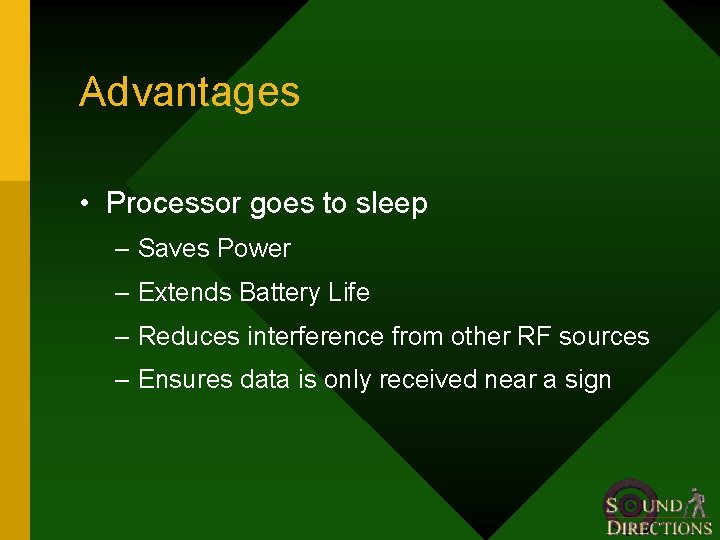 Advantages

• Processor goes to sleep
– Saves Power
– Extends Battery Life
– Reduces interference from other RF sources
– Ensures data is only received near a sign

SOUND DIRECTIONS